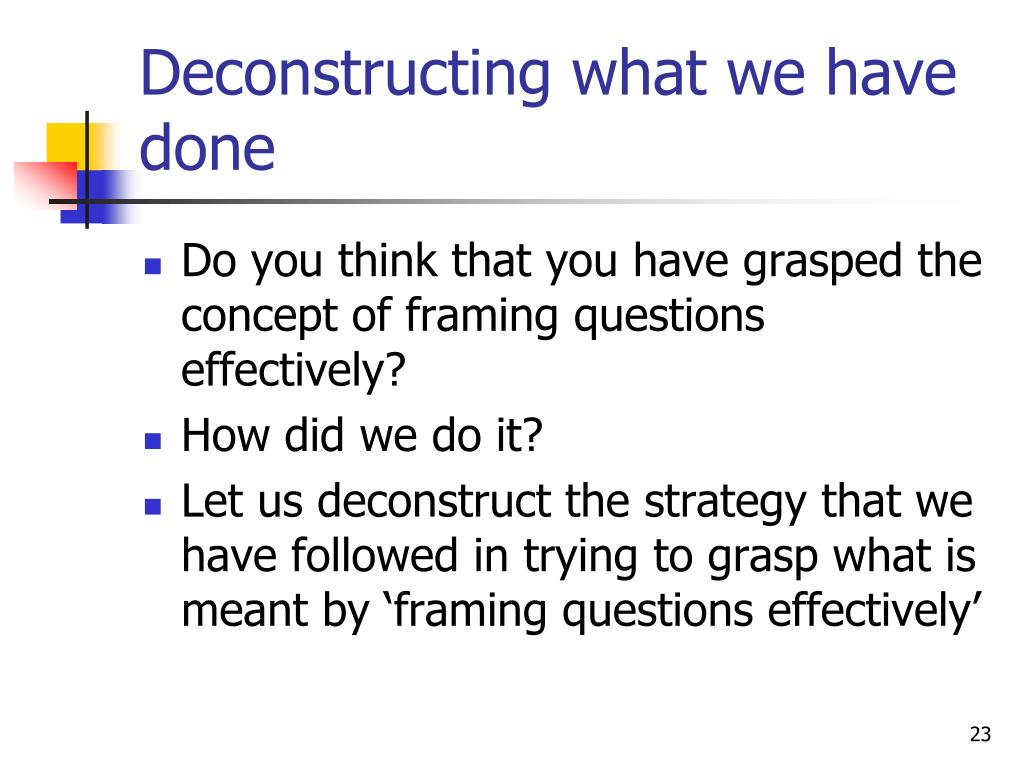 Deconstructing what we have done

- Do you think that you have grasped the concept of framing questions effectively?
- How did we do it?
- Let us deconstruct the strategy that we have followed in trying to grasp what is meant by ‘framing questions effectively’

23